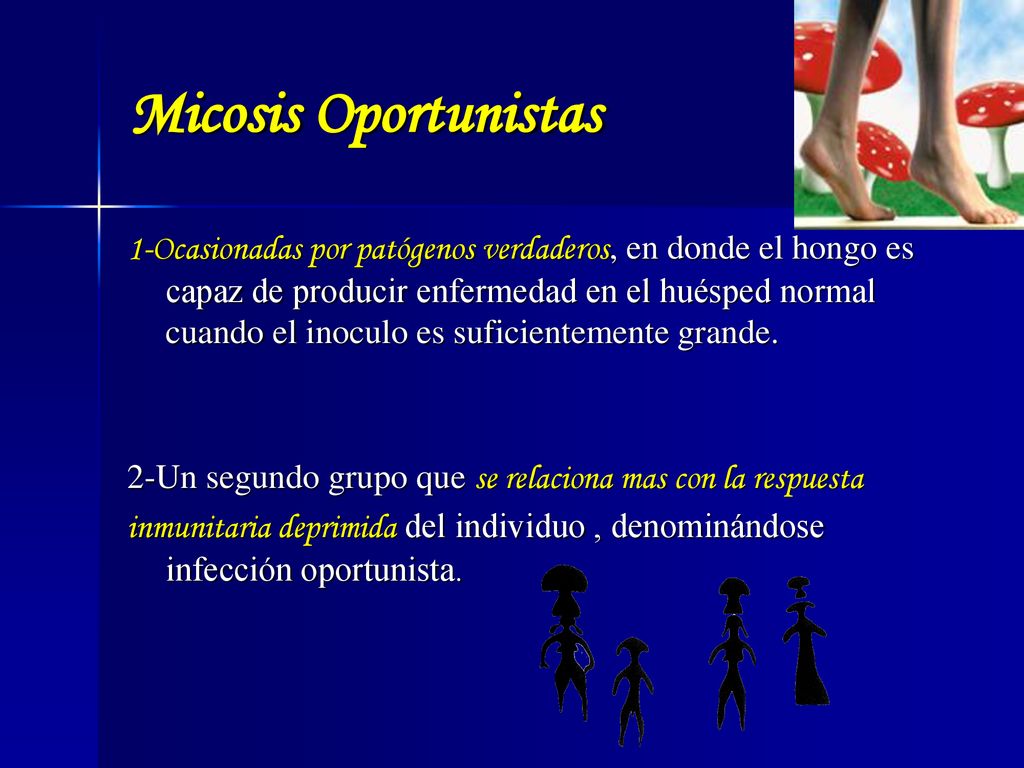 Micosis Oportunistas

1-Ocasionadas por patógenos verdaderos, en donde el hongo es capaz de producir enfermedad en el huésped normal cuando el inoculo es suficientemente grande.

2-Un segundo grupo que se relaciona mas con la respuesta inmunitaria deprimida del individuo , denominándose infección oportunista.